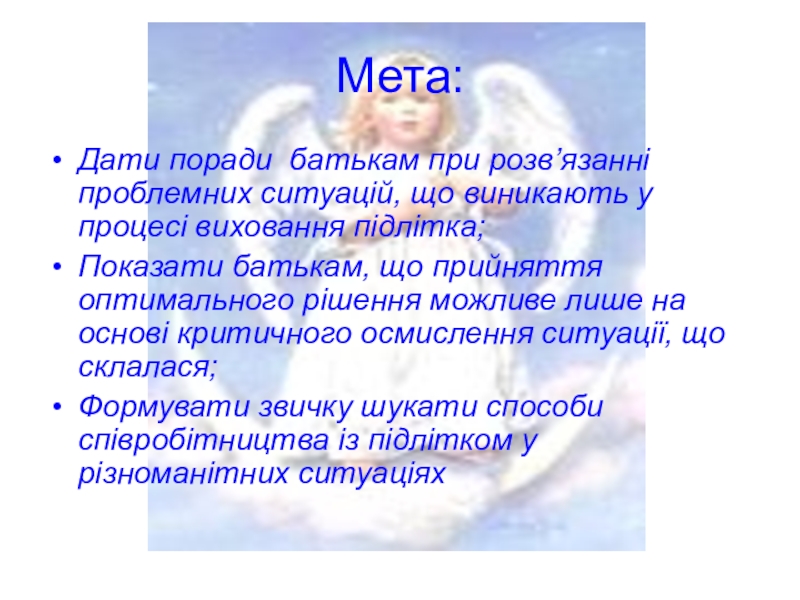 Мета:

• Дати поради батькам при розв’язанні проблемних ситуацій, що виникають у процесі виховання підлітка;
• Показати батькам, що прийняття оптимального рішення можливе лише на основі критичного осмислення ситуації, що склалася;
• Формувати звичку шукати способи співробітництва із підлітком у різноманітних ситуаціях